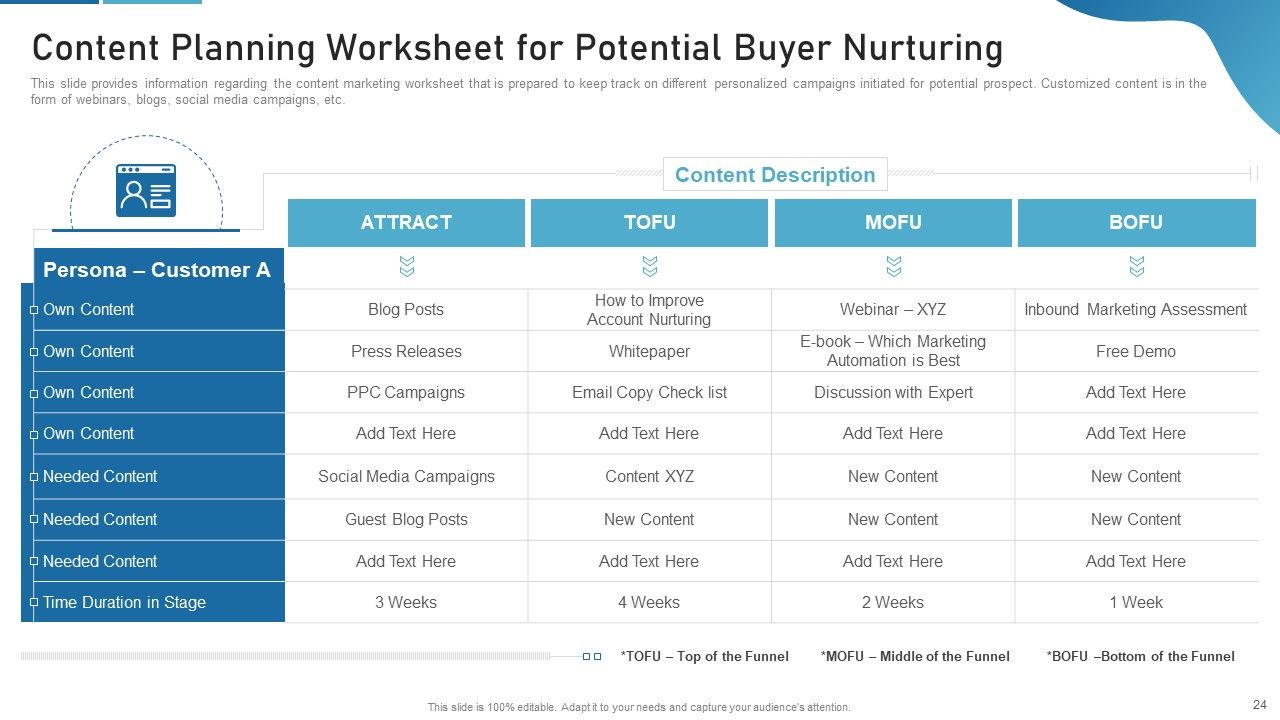 Content Planning Worksheet for Potential Buyer Nurturing

This slide provides information regarding the content marketing worksheet that is prepared to keep track on different personalized campaigns initiated for potential prospect. Customized content is in the form of webinars, blogs, social media campaigns, etc.

Content Description

| Persona – Customer A | ATTRACT | TOFU | MOFU | BOFU |
|---|---|---|---|---|
| Own Content | Blog Posts | How to Improve Account Nurturing | Webinar – XYZ | Inbound Marketing Assessment |
| Own Content | Press Releases | Whitepaper | E-book – Which Marketing Automation is Best | Free Demo |
| Own Content | PPC Campaigns | Email Copy Check list | Discussion with Expert | Add Text Here |
| Own Content | Add Text Here | Add Text Here | Add Text Here | Add Text Here |
| Needed Content | Social Media Campaigns | Content XYZ | New Content | New Content |
| Needed Content | Guest Blog Posts | New Content | New Content | New Content |
| Needed Content | Add Text Here | Add Text Here | Add Text Here | Add Text Here |
| Time Duration in Stage | 3 Weeks | 4 Weeks | 2 Weeks | 1 Week |

*TOFU – Top of the Funnel *MOFU – Middle of the Funnel *BOFU –Bottom of the Funnel

This slide is 100% editable. Adapt it to your needs and capture your audience's attention.

24